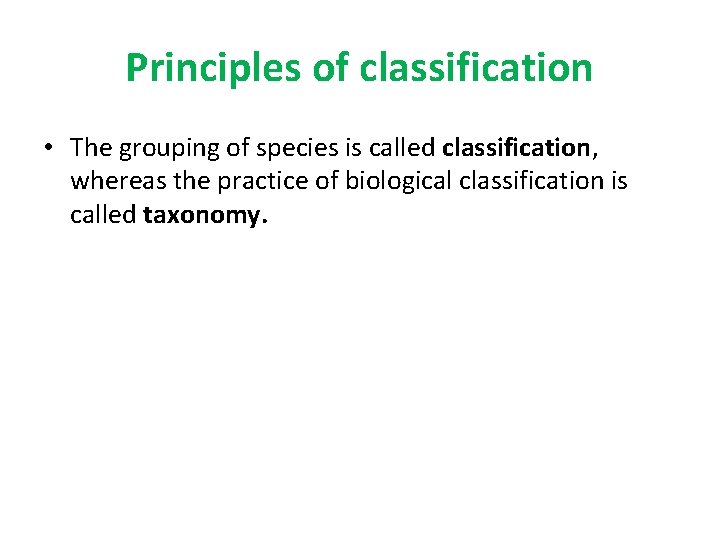 Principles of classification

• The grouping of species is called classification, whereas the practice of biological classification is called taxonomy.